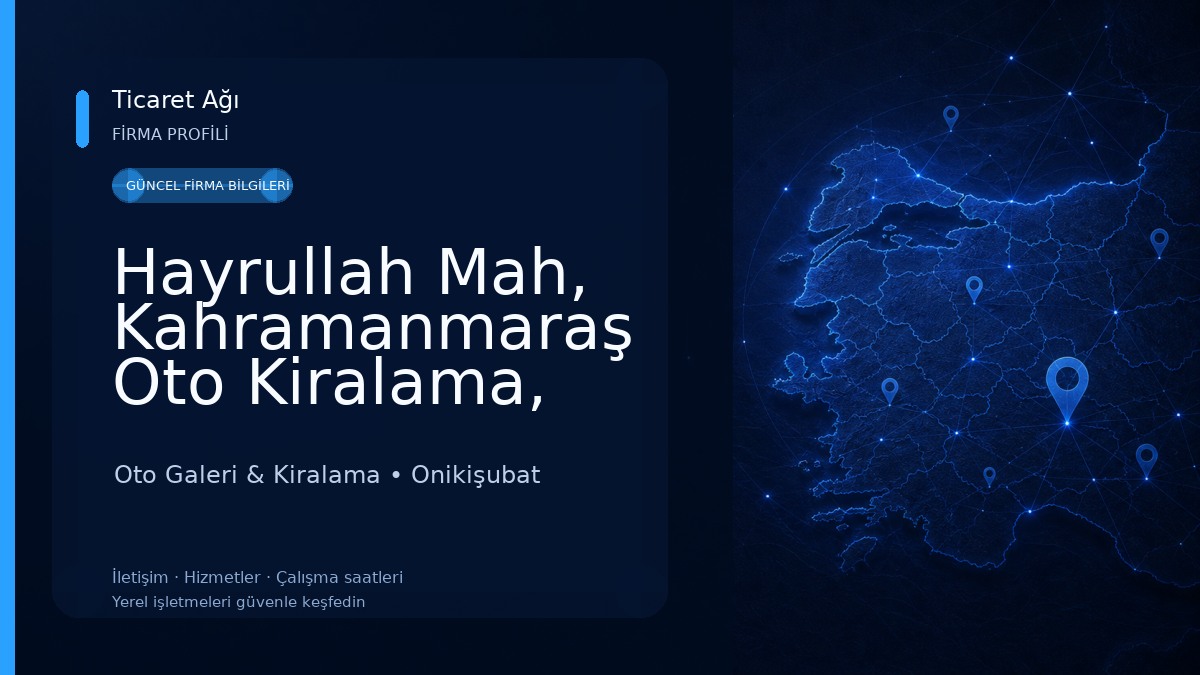 Ticaret Ağı
FİRMA PROFİLİ

GÜNCEL FİRMA BİLGİLERİ

Hayrullah Mah, Kahramanmaraş Oto Kiralama,

Oto Galeri & Kiralama • Onikişubat

İletişim · Hizmetler · Çalışma saatleri
Yerel işletmeleri güvenle keşfedin